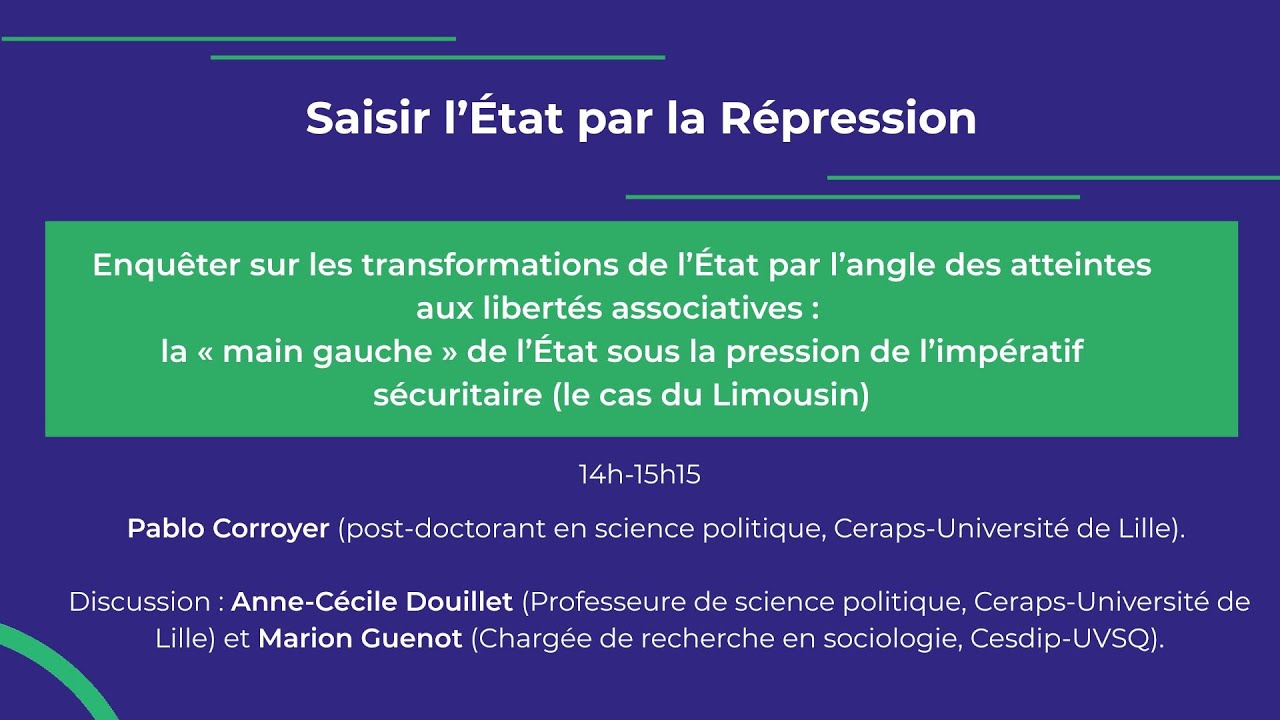 Saisir l’État par la Répression

Enquêter sur les transformations de l’État par l’angle des atteintes aux libertés associatives : la « main gauche » de l’État sous la pression de l’impératif sécuritaire (le cas du Limousin)

14h-15h15

Pablo Corroyer (post-doctorant en science politique, Ceraps-Université de Lille).

Discussion : Anne-Cécile Douillet (Professeure de science politique, Ceraps-Université de Lille) et Marion Guenot (Chargée de recherche en sociologie, Cesdip-UVSQ).